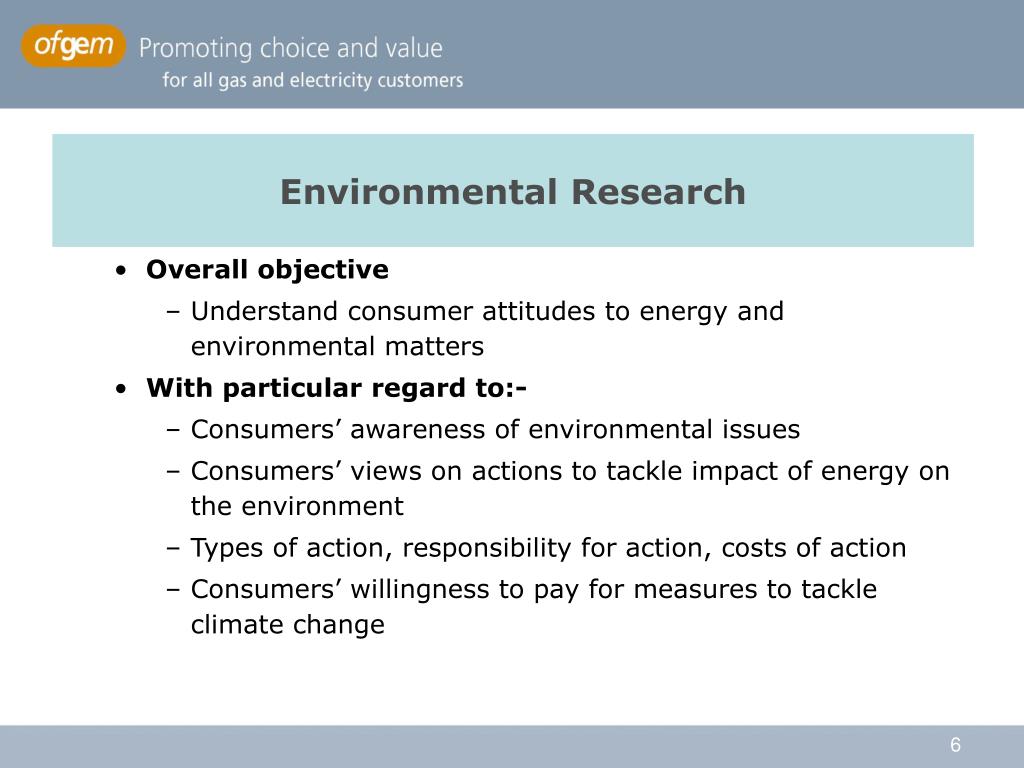 ofgem Promoting choice and value
for all gas and electricity customers

Environmental Research

• Overall objective
– Understand consumer attitudes to energy and environmental matters
• With particular regard to:-
– Consumers’ awareness of environmental issues
– Consumers’ views on actions to tackle impact of energy on the environment
– Types of action, responsibility for action, costs of action
– Consumers’ willingness to pay for measures to tackle climate change

6